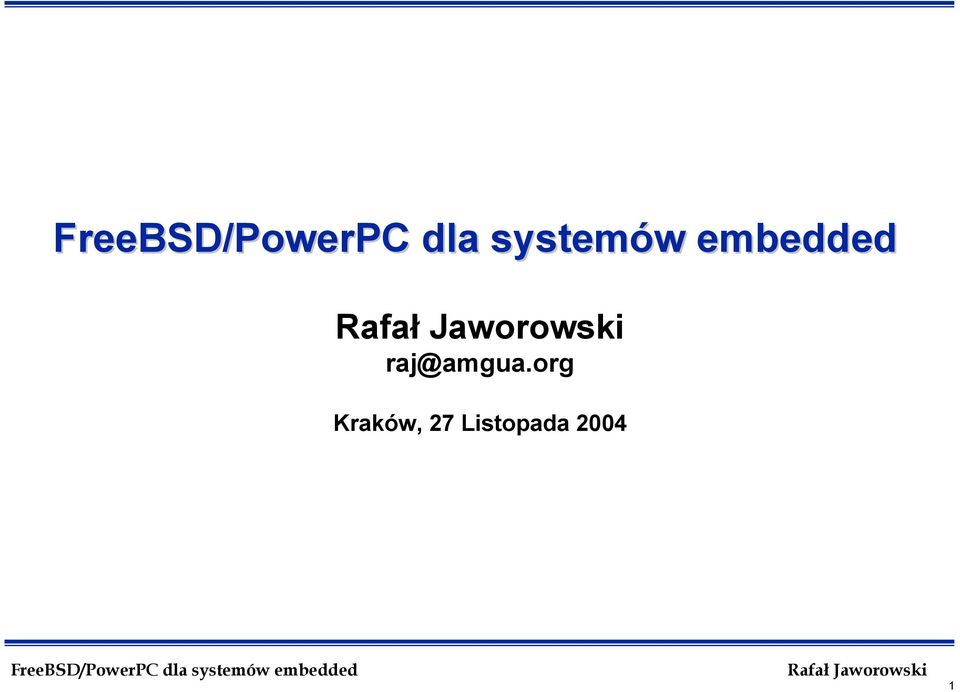 FreeBSD/PowerPC dla systemów embedded

Rafał Jaworowski
raj@amgua.org

Kraków, 27 Listopada 2004

FreeBSD/PowerPC dla systemów embedded

Rafał Jaworowski

1